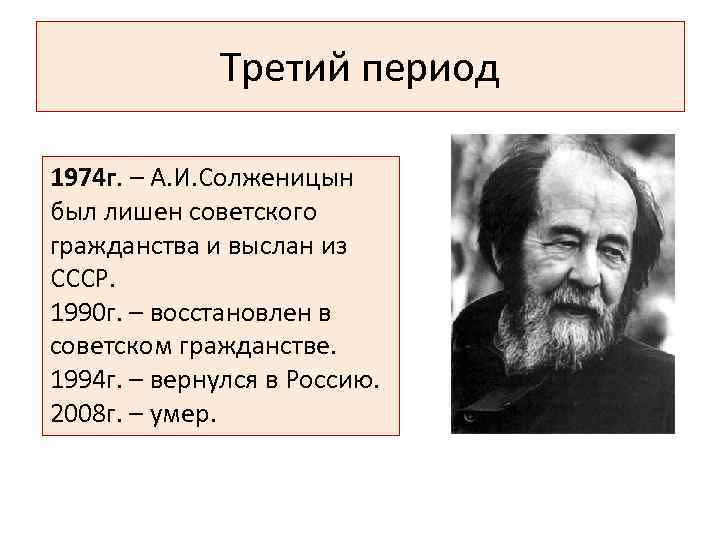 Третий период

1974г. – А.И.Солженицын был лишен советского гражданства и выслан из СССР.
1990г. – восстановлен в советском гражданстве.
1994г. – вернулся в Россию.
2008г. – умер.